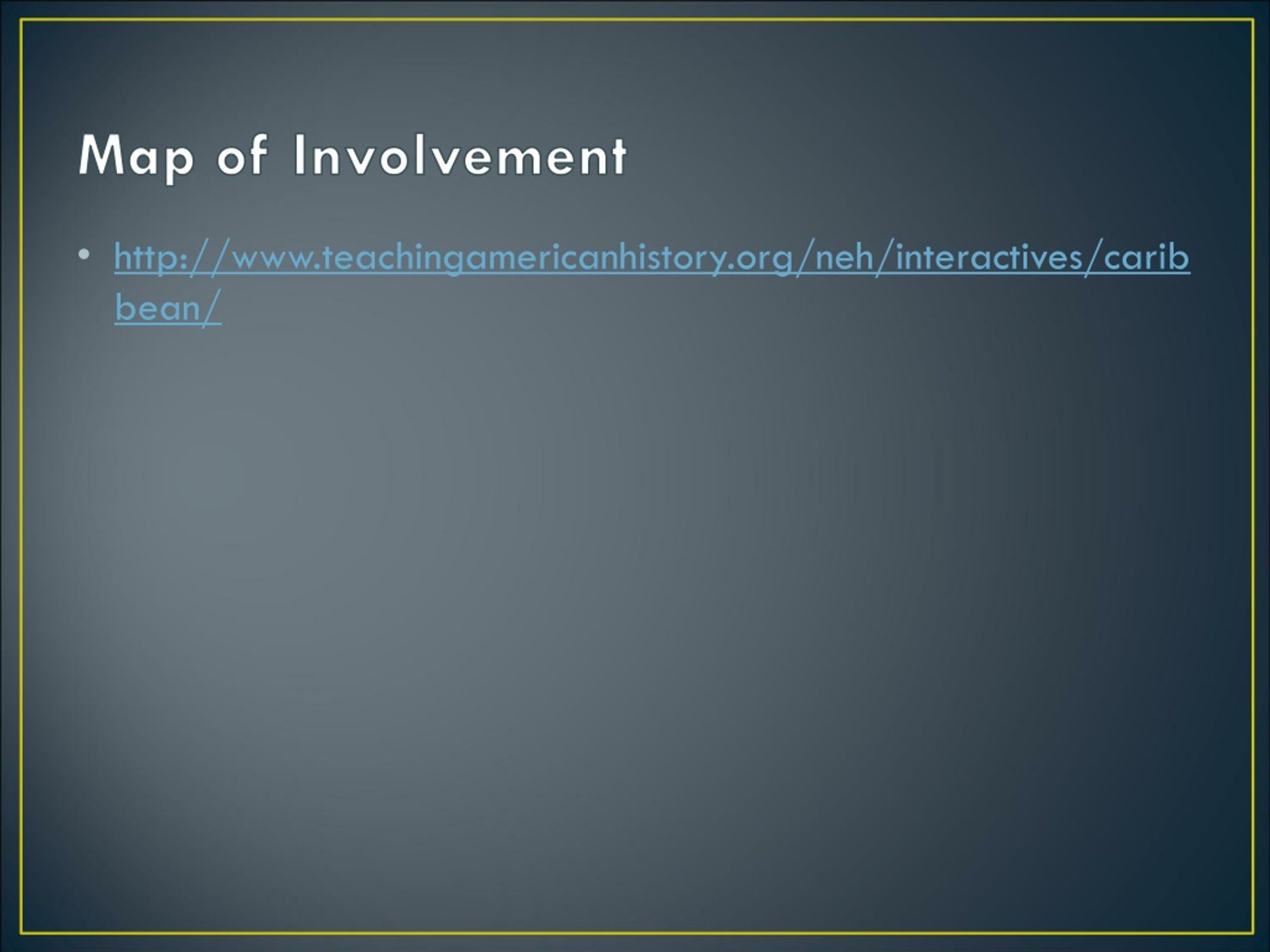 Map of Involvement

• http://www.teachingamericanhistory.org/neh/interactives/caribbean/